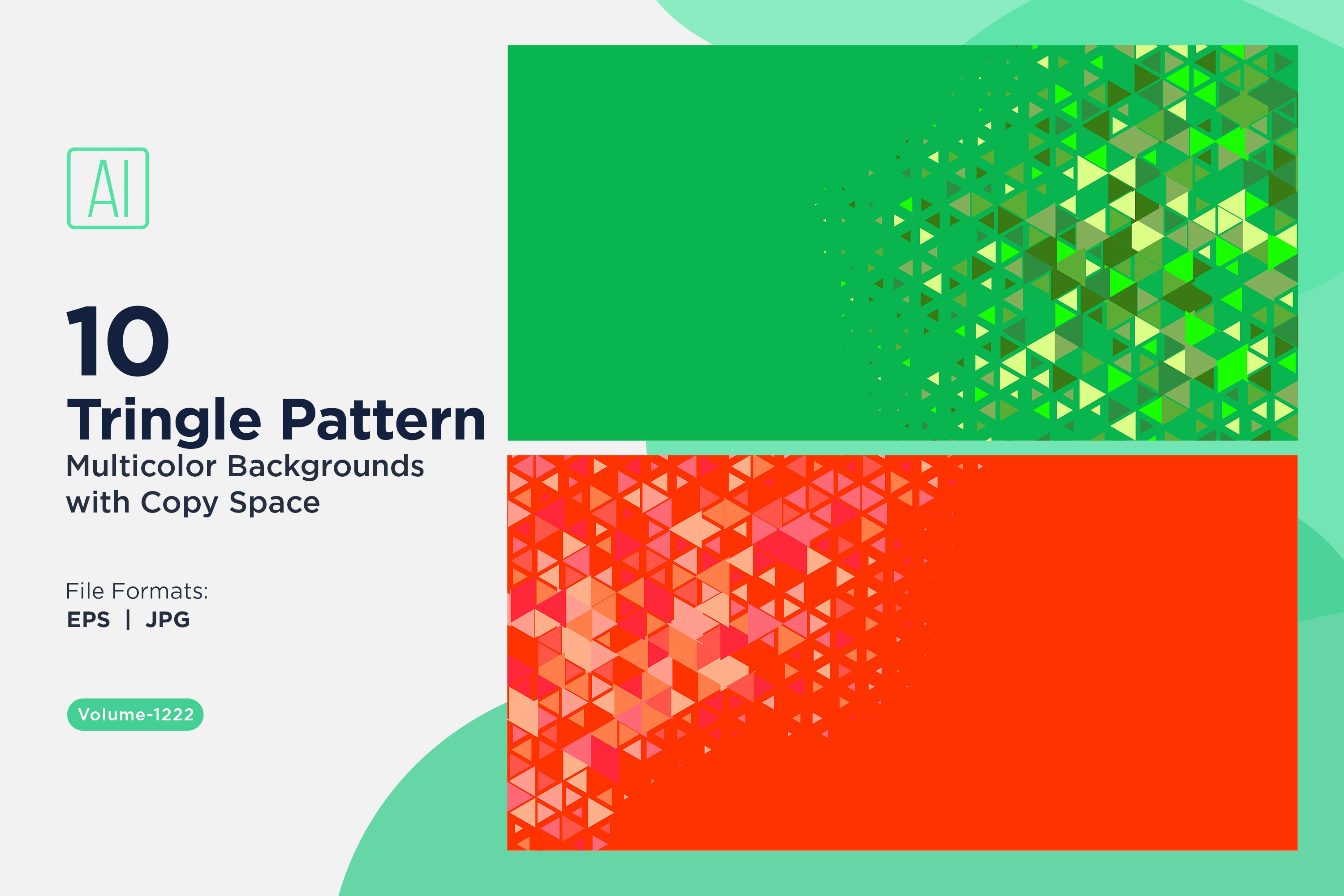 AI

10
Tringle Pattern
Multicolor Backgrounds with Copy Space

File Formats:
EPS | JPG

Volume-1222